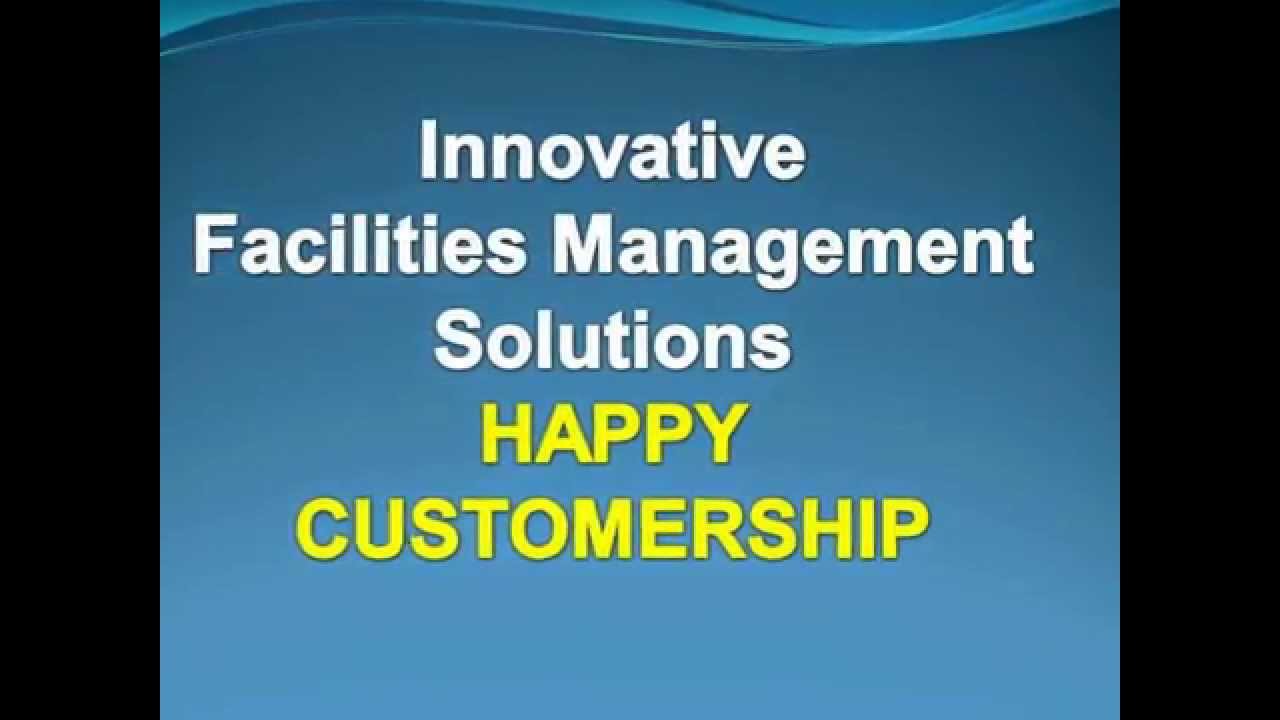 Innovative
Facilities Management
Solutions
HAPPY
CUSTOMERSHIP